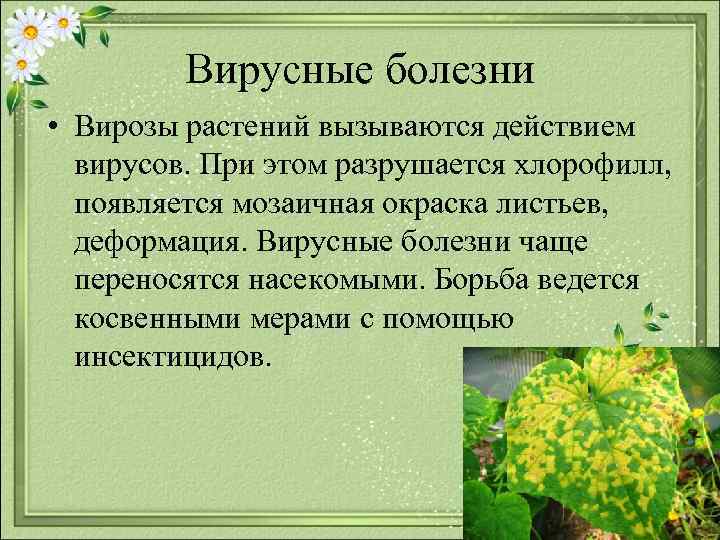 Вирусные болезни

• Вирозы растений вызываются действием вирусов. При этом разрушается хлорофилл, появляется мозаичная окраска листьев, деформация. Вирусные болезни чаще переносятся насекомыми. Борьба ведется косвенными мерами с помощью инсектицидов.